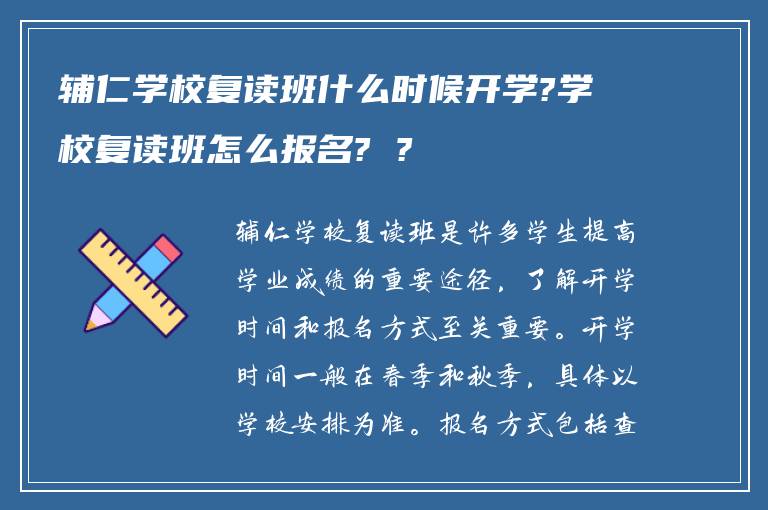 辅仁学校复读班什么时候开学?学校复读班怎么报名? ?

辅仁学校复读班是许多学生提高学业成绩的重要途径，了解开学时间和报名方式至关重要。开学时间一般在春季和秋季，具体以学校安排为准。报名方式包括查